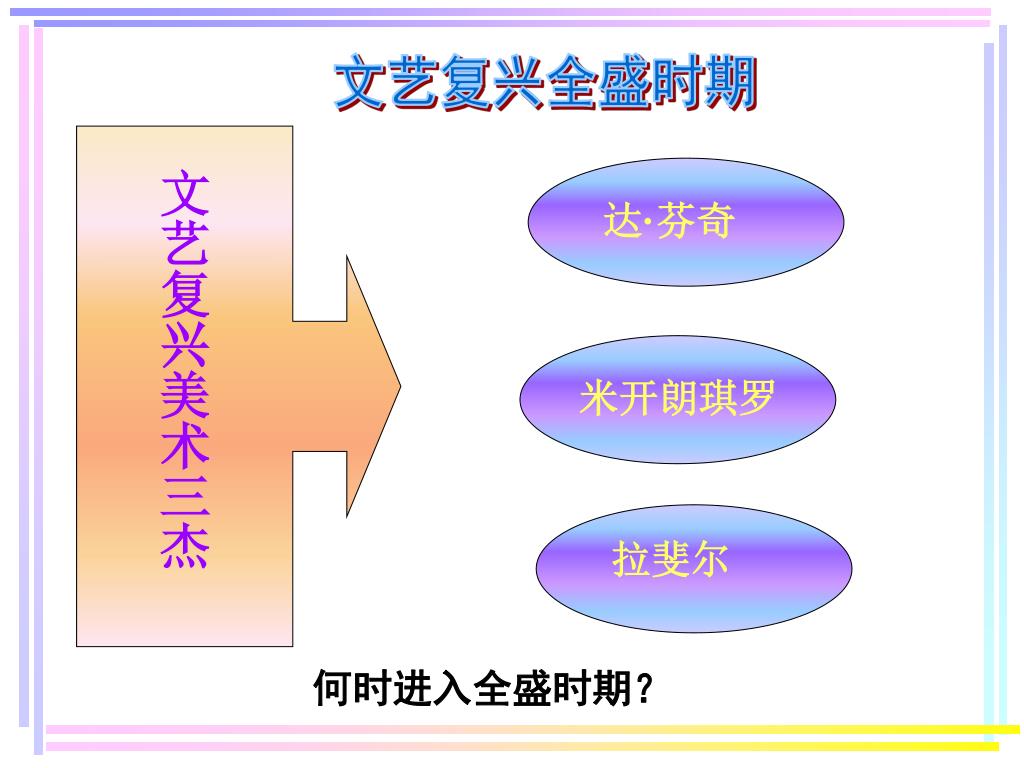 文艺复兴全盛时期

文艺复兴美术三杰

达·芬奇

米开朗琪罗

拉斐尔

何时进入全盛时期？